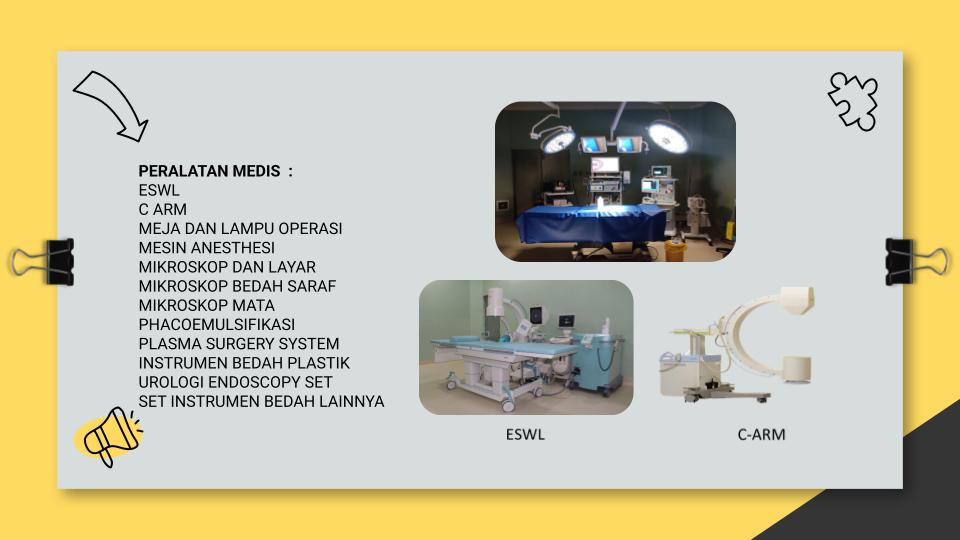 PERALATAN MEDIS :
ESWL
C ARM
MEJA DAN LAMPU OPERASI
MESIN ANESTHESI
MIKROSKOP DAN LAYAR
MIKROSKOP BEDAH SARAF
MIKROSKOP MATA
PHACOEMULSIFIKASI
PLASMA SURGERY SYSTEM
INSTRUMEN BEDAH PLASTIK
UROLOGI ENDOSCOPY SET
SET INSTRUMEN BEDAH LAINNYA

ESWL

C-ARM